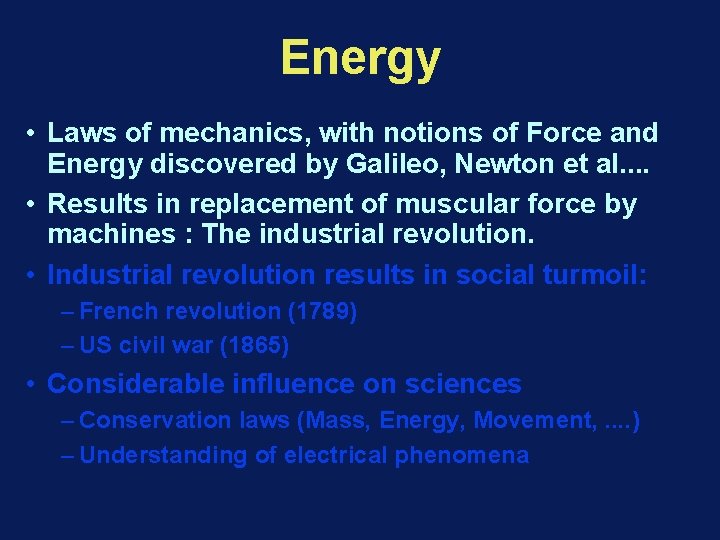 Energy

• Laws of mechanics, with notions of Force and Energy discovered by Galileo, Newton et al....
• Results in replacement of muscular force by machines : The industrial revolution.
• Industrial revolution results in social turmoil:
– French revolution (1789)
– US civil war (1865)
• Considerable influence on sciences
– Conservation laws (Mass, Energy, Movement, ....)
– Understanding of electrical phenomena